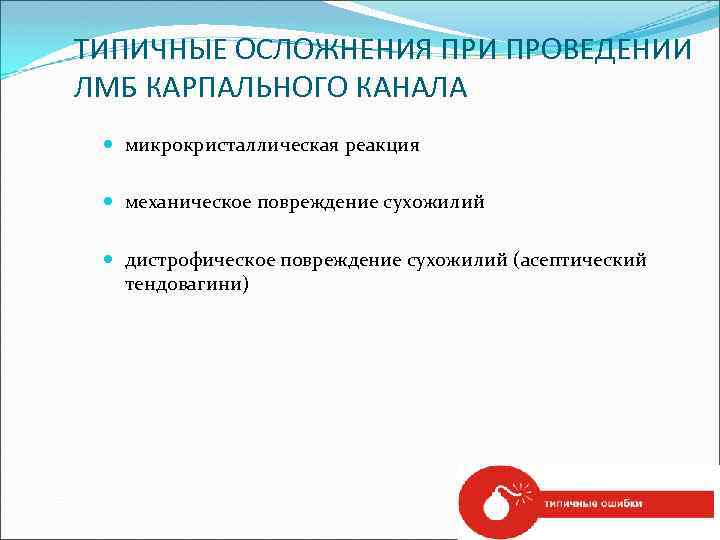 ТИПИЧНЫЕ ОСЛОЖНЕНИЯ ПРИ ПРОВЕДЕНИИ ЛМБ КАРПАЛЬНОГО КАНАЛА

микрокристаллическая реакция

механическое повреждение сухожилий

дистрофическое повреждение сухожилий (асептический тендовагини)

типичные ошибки